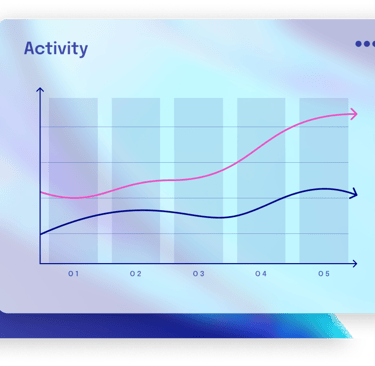 Activity

01 02 03 04 05